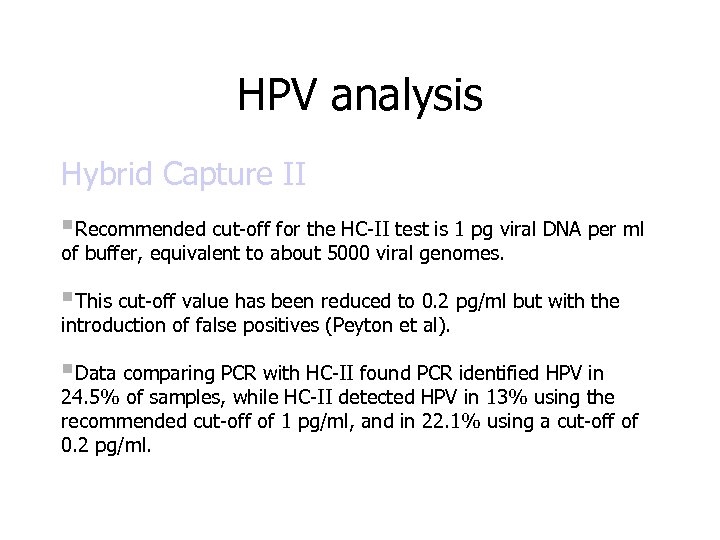 HPV analysis

Hybrid Capture II

▪Recommended cut-off for the HC-II test is 1 pg viral DNA per ml of buffer, equivalent to about 5000 viral genomes.

▪This cut-off value has been reduced to 0.2 pg/ml but with the introduction of false positives (Peyton et al).

▪Data comparing PCR with HC-II found PCR identified HPV in 24.5% of samples, while HC-II detected HPV in 13% using the recommended cut-off of 1 pg/ml, and in 22.1% using a cut-off of 0.2 pg/ml.